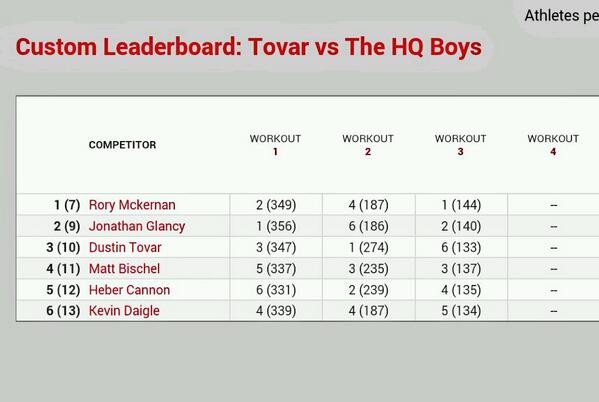 Athletes pe

Custom Leaderboard: Tovar vs The HQ Boys

| | COMPETITOR | WORKOUT 1 | WORKOUT 2 | WORKOUT 3 | WORKOUT 4 |
|---|---|---|---|---|---|
| 1 (7) | Rory Mckernan | 2 (349) | 4 (187) | 1 (144) | -- |
| 2 (9) | Jonathan Glancy | 1 (356) | 6 (186) | 2 (140) | -- |
| 3 (10) | Dustin Tovar | 3 (347) | 1 (274) | 6 (133) | -- |
| 4 (11) | Matt Bischel | 5 (337) | 3 (235) | 3 (137) | -- |
| 5 (12) | Heber Cannon | 6 (331) | 2 (239) | 4 (135) | -- |
| 6 (13) | Kevin Daigle | 4 (339) | 4 (187) | 5 (134) | -- |